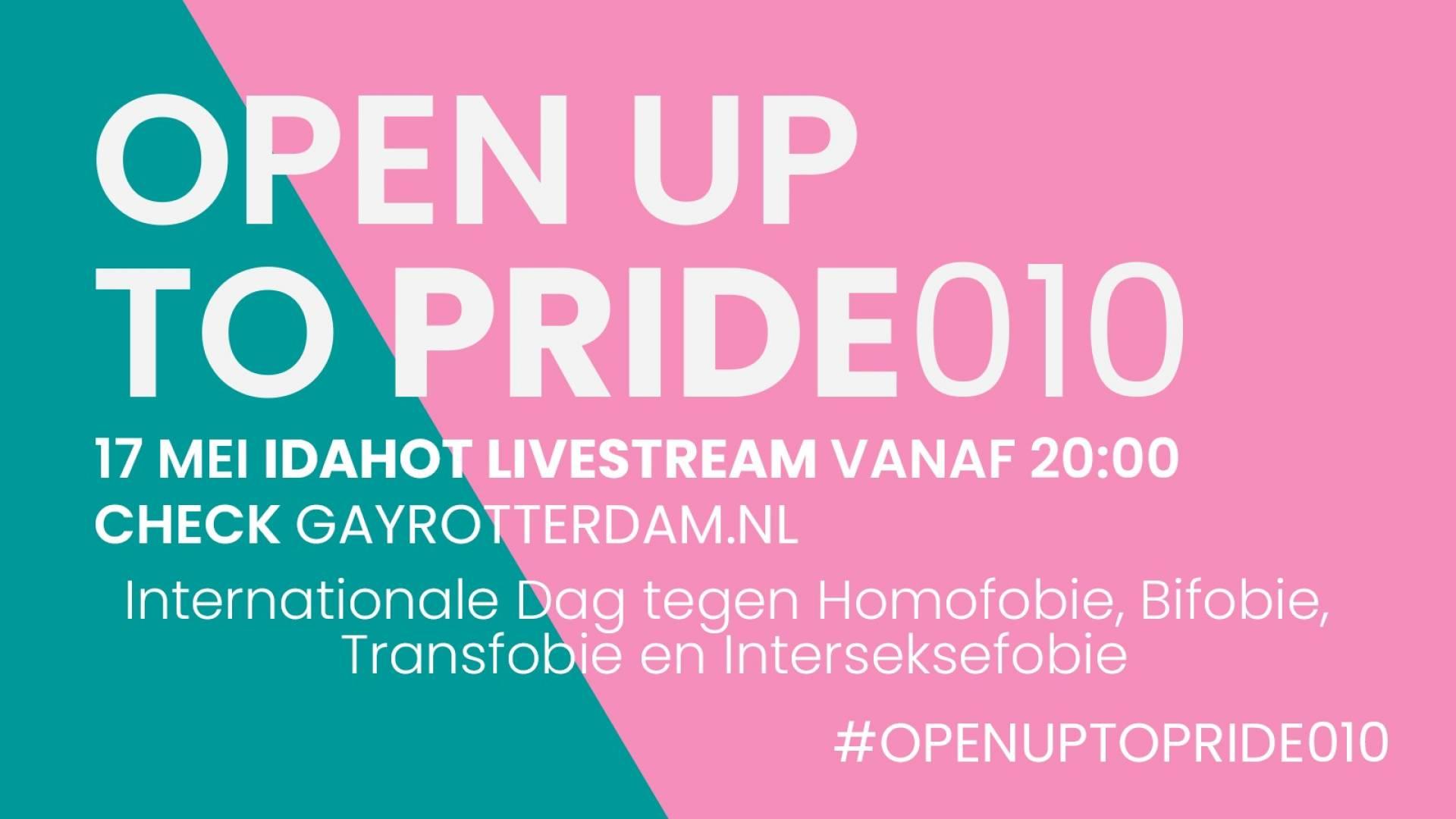 OPEN UP
TO PRIDE010

17 MEI IDAHOT LIVESTREAM VANAF 20:00
CHECK GAYROTTERDAM.NL

Internationale Dag tegen Homofobie, Bifobie, Transfobie en Interseksefobie

#OPENUPTOPRIDE010